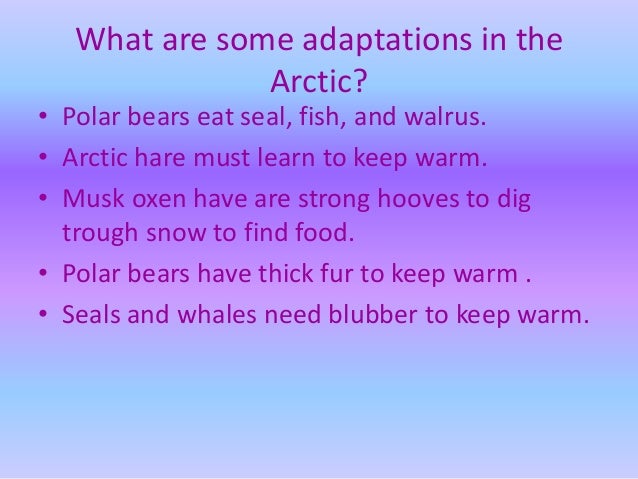 What are some adaptations in the Arctic?

• Polar bears eat seal, fish, and walrus.
• Arctic hare must learn to keep warm.
• Musk oxen have are strong hooves to dig trough snow to find food.
• Polar bears have thick fur to keep warm .
• Seals and whales need blubber to keep warm.